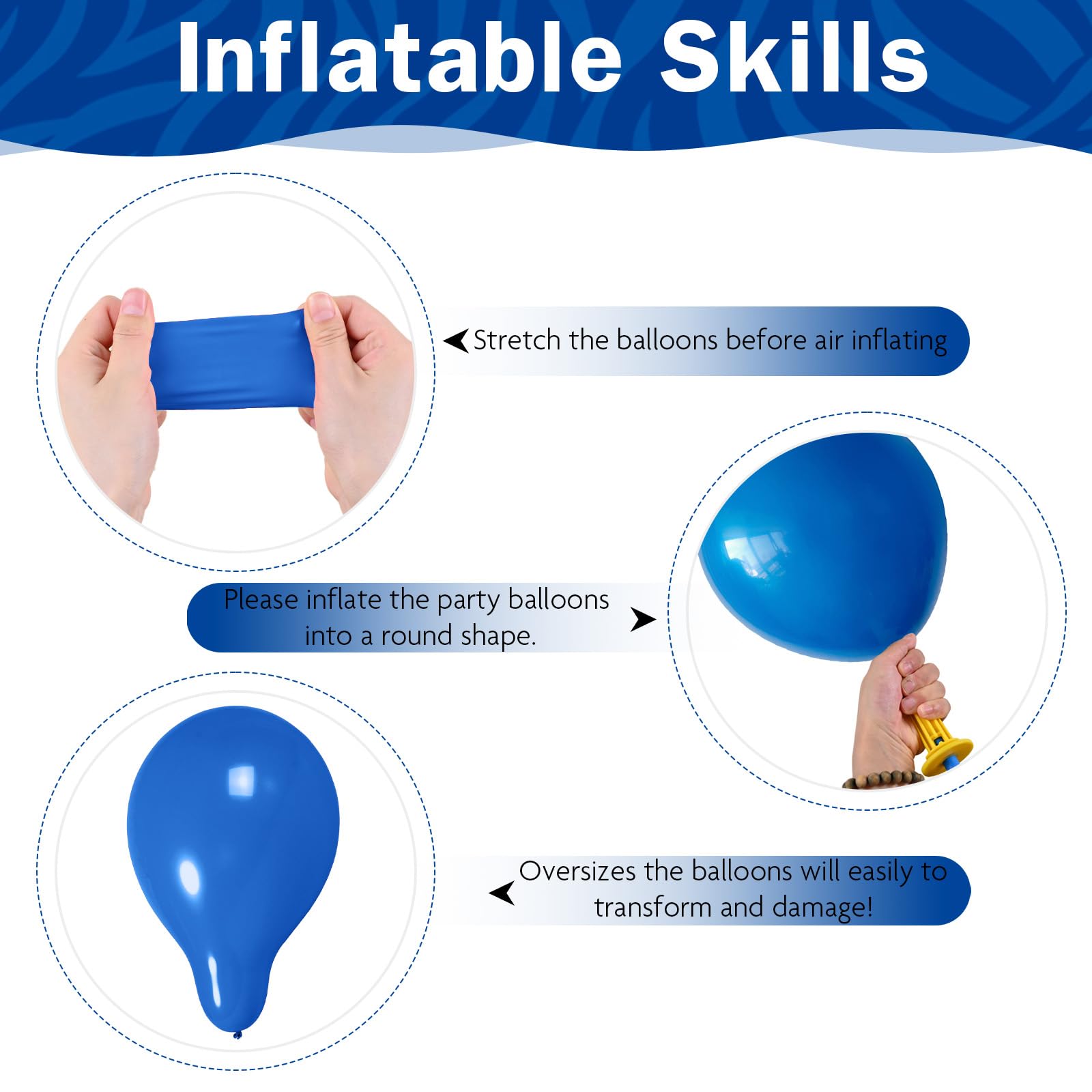 Inflatable Skills

Stretch the balloons before air inflating

Please inflate the party balloons into a round shape.

Oversizes the balloons will easily to transform and damage!